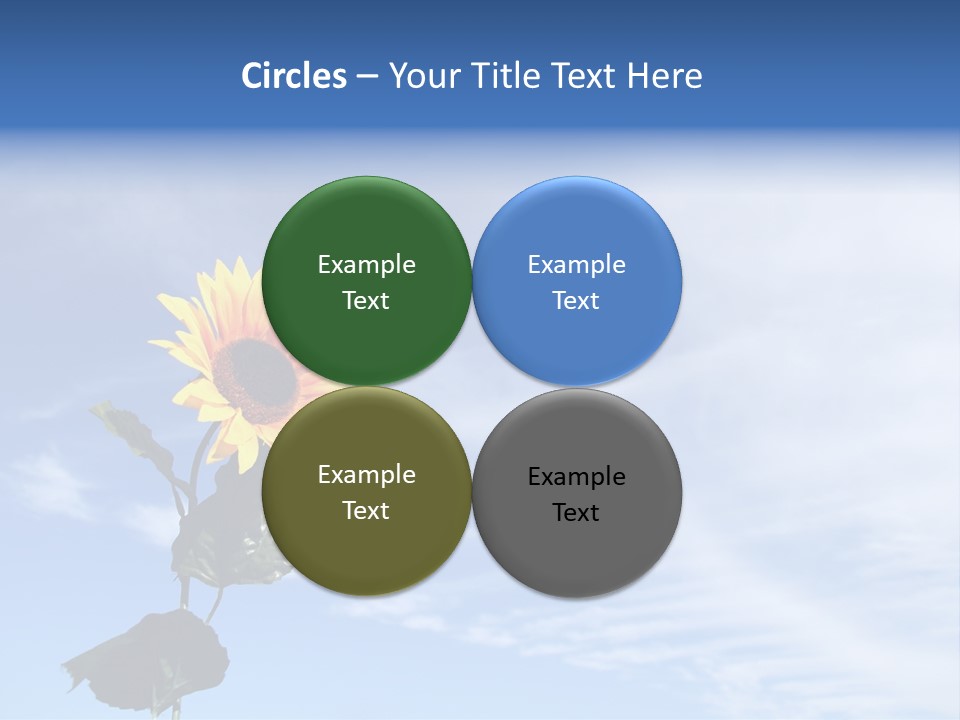 Circles – Your Title Text Here

Example Text

Example Text

Example Text

Example Text